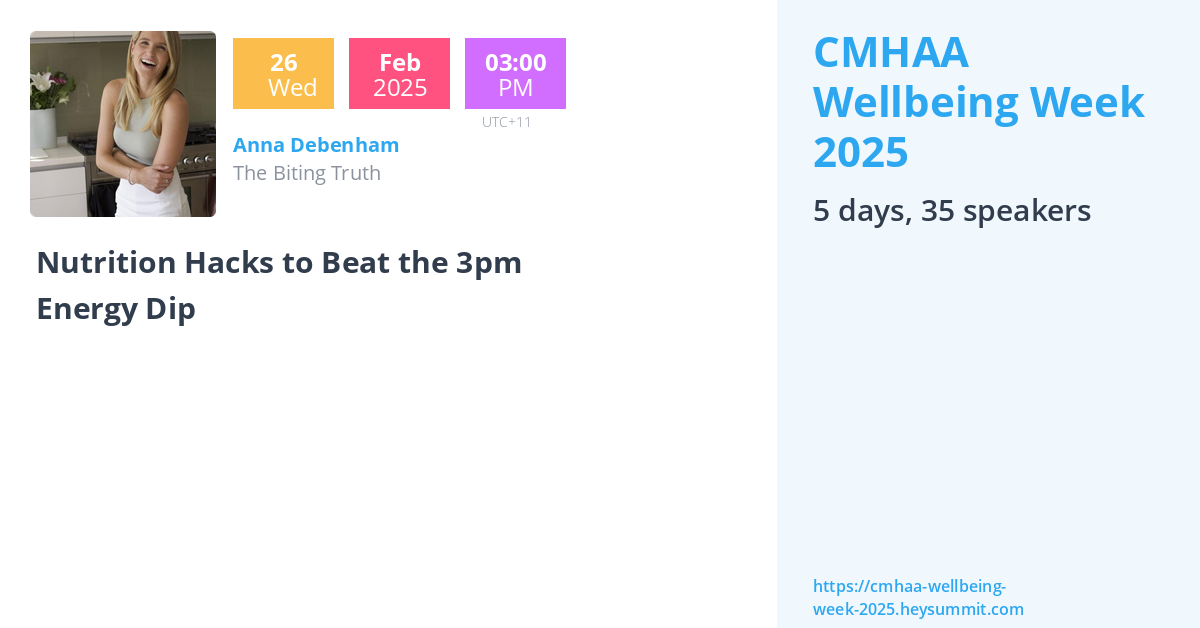 26
Wed

Feb
2025

03:00
PM
UTC+11

Anna Debenham
The Biting Truth

Nutrition Hacks to Beat the 3pm Energy Dip

CMHAA Wellbeing Week 2025

5 days, 35 speakers

https://cmhaa-wellbeing-week-2025.heysummit.com